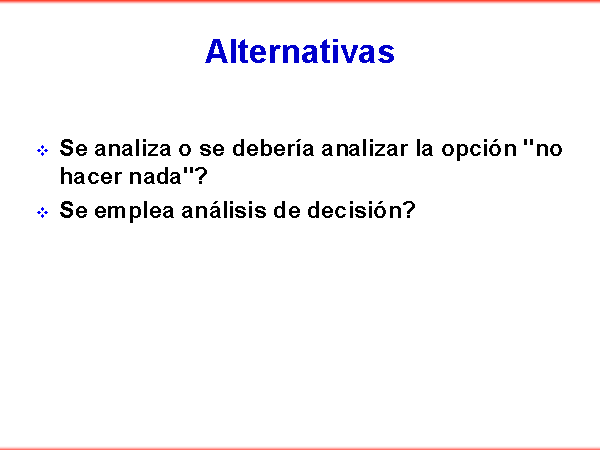 Alternativas

Se analiza o se debería analizar la opción "no hacer nada"?

Se emplea análisis de decisión?